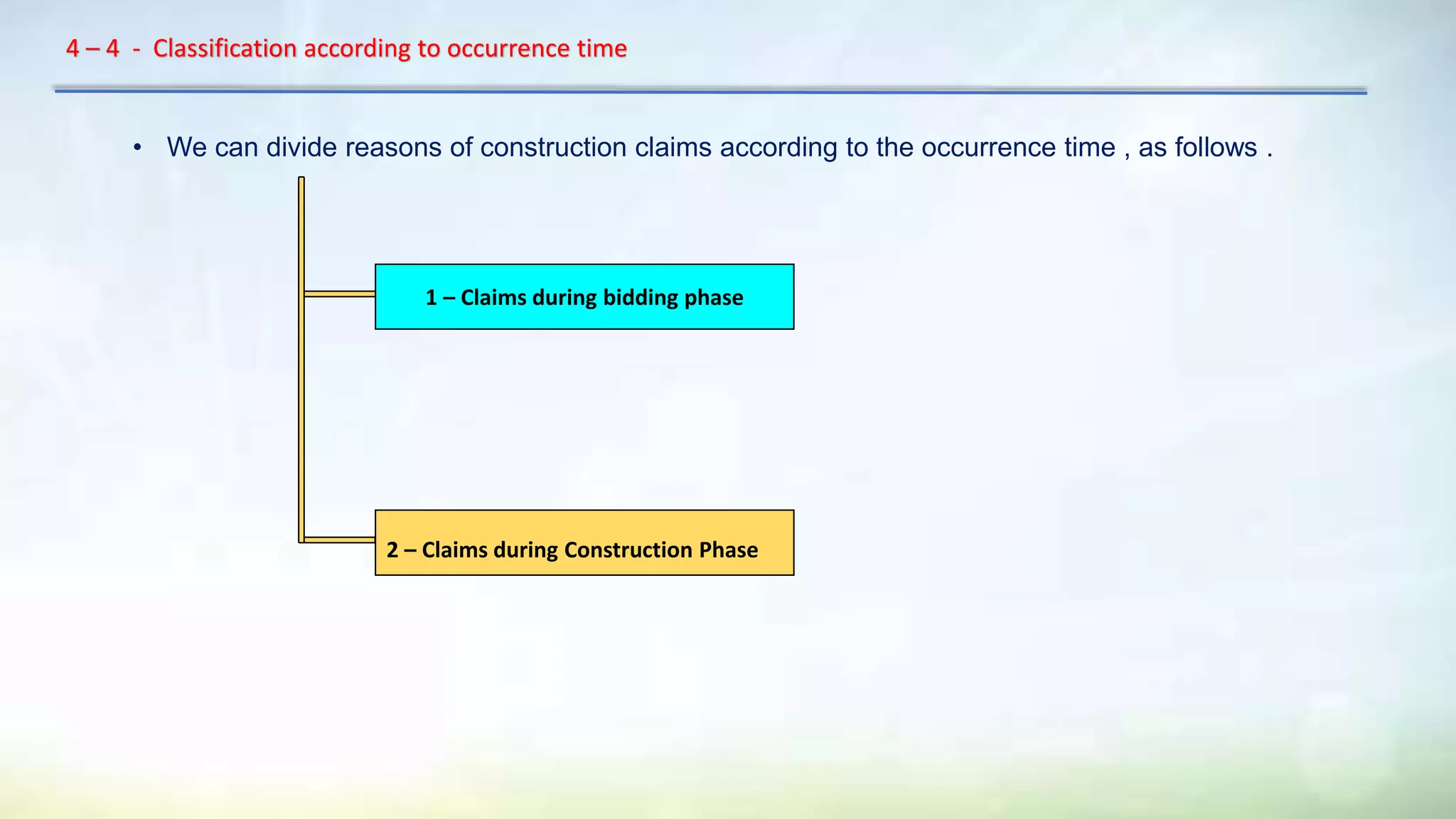 4 – 4 - Classification according to occurrence time

• We can divide reasons of construction claims according to the occurrence time , as follows .

1 – Claims during bidding phase

2 – Claims during Construction Phase